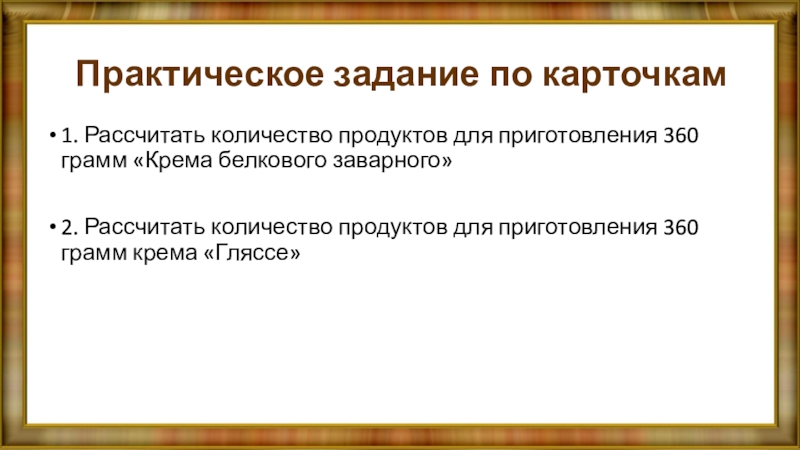 Практическое задание по карточкам

• 1. Рассчитать количество продуктов для приготовления 360 грамм «Крема белкового заварного»

• 2. Рассчитать количество продуктов для приготовления 360 грамм крема «Гляссе»